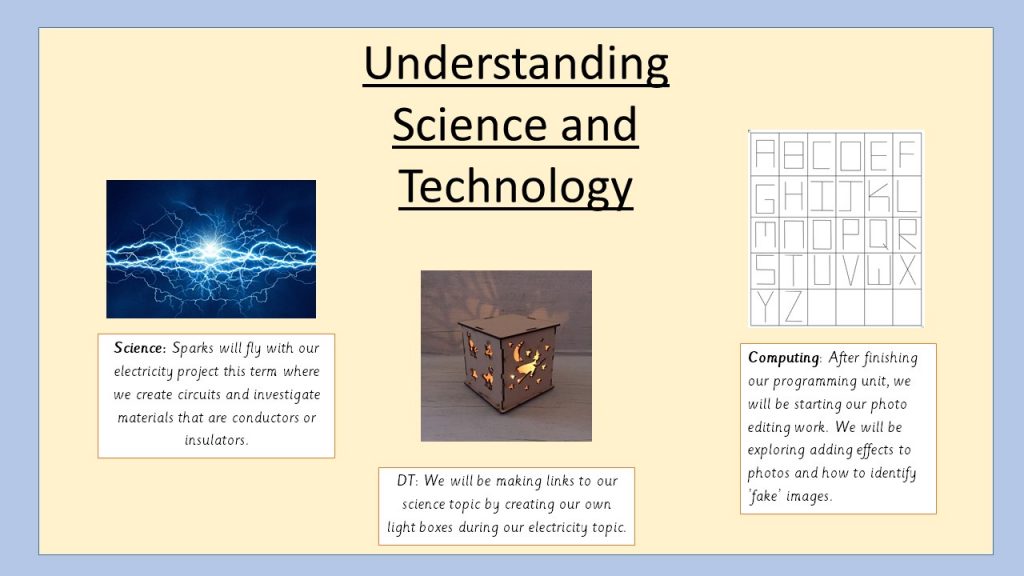 Understanding Science and Technology

Science: Sparks will fly with our electricity project this term where we create circuits and investigate materials that are conductors or insulators.

DT: We will be making links to our science topic by creating our own light boxes during our electricity topic.

A B C D E F
G H I J K L
M N O P Q R
S T U V W X
Y Z

Computing: After finishing our programming unit, we will be starting our photo editing work. We will be exploring adding effects to photos and how to identify 'fake' images.